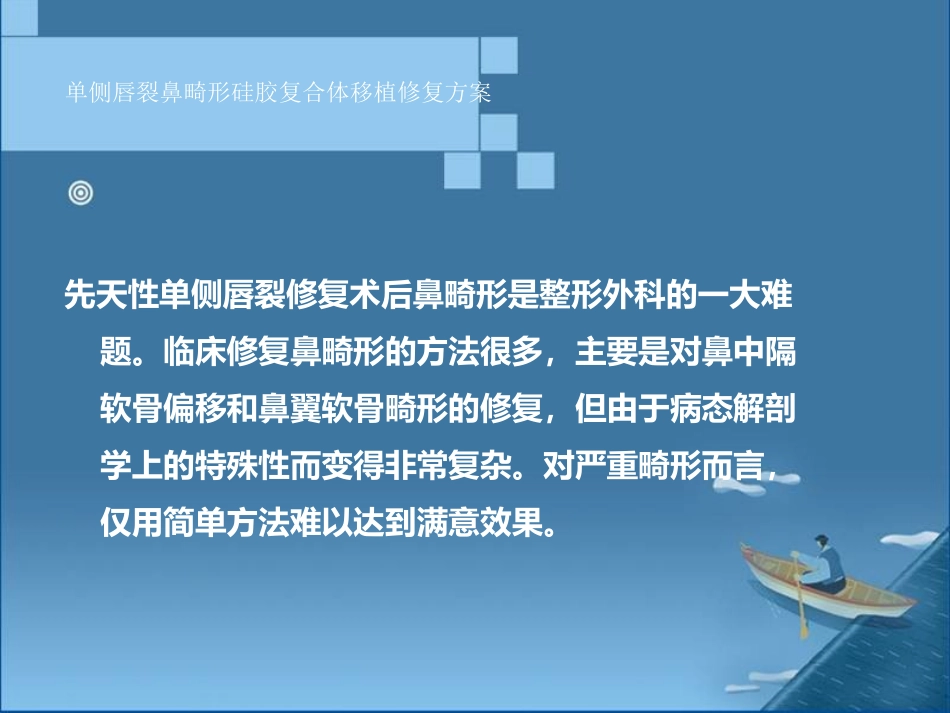 单侧唇裂鼻畸形硅胶复合体移植修复方案

先天性单侧唇裂修复术后鼻畸形是整形外科的一大难题。临床修复鼻畸形的方法很多，主要是对鼻中隔软骨偏移和鼻翼软骨畸形的修复，但由于病态解剖学上的特殊性而变得非常复杂。对严重畸形而言，仅用简单方法难以达到满意效果。